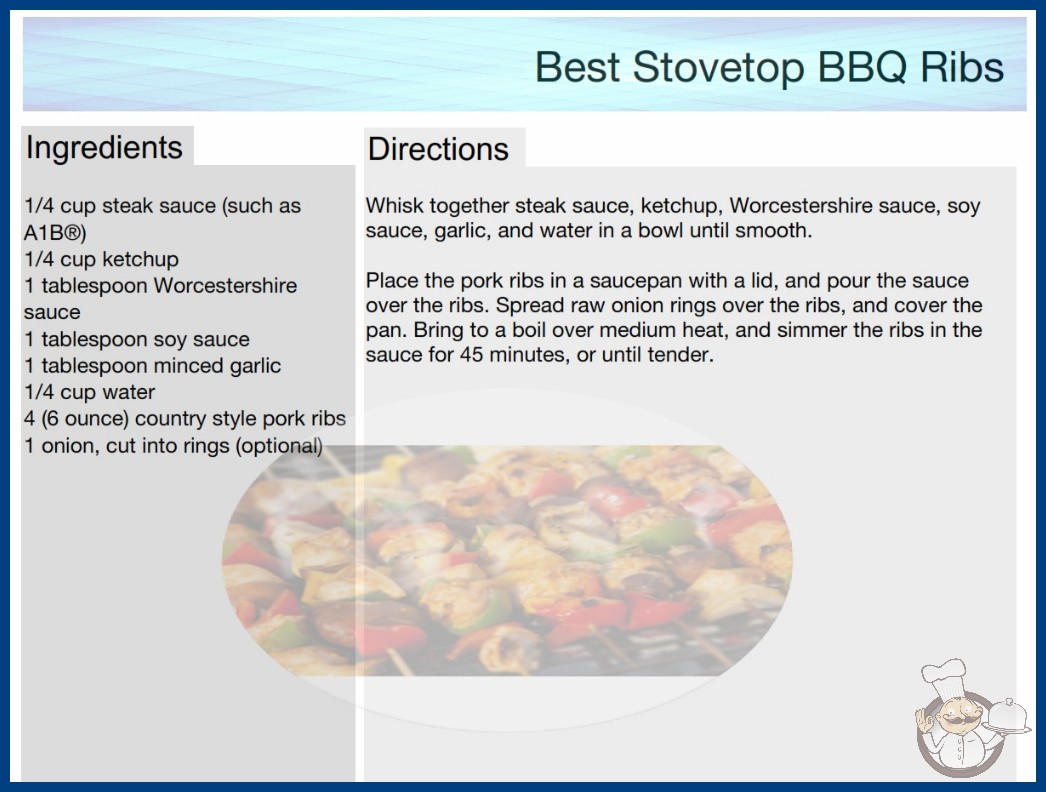 Best Stovetop BBQ Ribs

Ingredients

1/4 cup steak sauce (such as A1B®)
1/4 cup ketchup
1 tablespoon Worcestershire sauce
1 tablespoon soy sauce
1 tablespoon minced garlic
1/4 cup water
4 (6 ounce) country style pork ribs
1 onion, cut into rings (optional)

Directions

Whisk together steak sauce, ketchup, Worcestershire sauce, soy sauce, garlic, and water in a bowl until smooth.

Place the pork ribs in a saucepan with a lid, and pour the sauce over the ribs. Spread raw onion rings over the ribs, and cover the pan. Bring to a boil over medium heat, and simmer the ribs in the sauce for 45 minutes, or until tender.